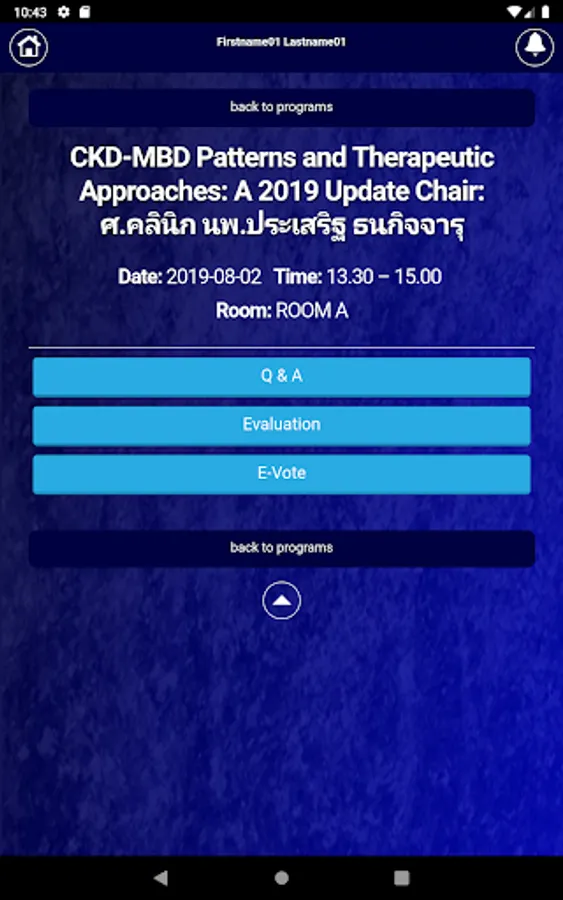 10:43

Firstname01 Lastname01

back to programs

CKD-MBD Patterns and Therapeutic Approaches: A 2019 Update Chair: ศ.คลินิก นพ.ประเสริฐ ธนกิจจารุ

Date: 2019-08-02 Time: 13.30 – 15.00

Room: ROOM A

Q & A

Evaluation

E-Vote

back to programs